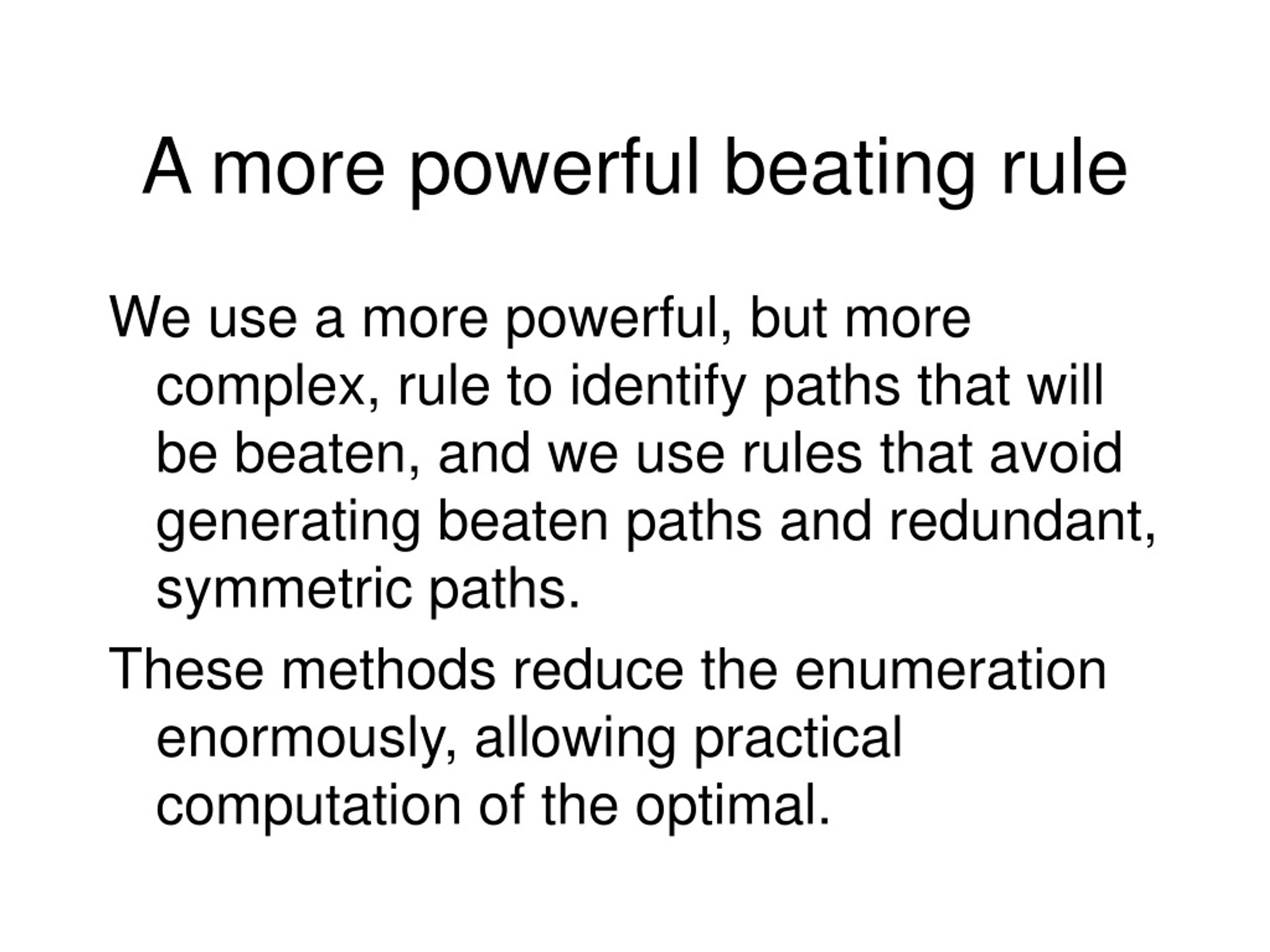 A more powerful beating rule

We use a more powerful, but more complex, rule to identify paths that will be beaten, and we use rules that avoid generating beaten paths and redundant, symmetric paths.

These methods reduce the enumeration enormously, allowing practical computation of the optimal.